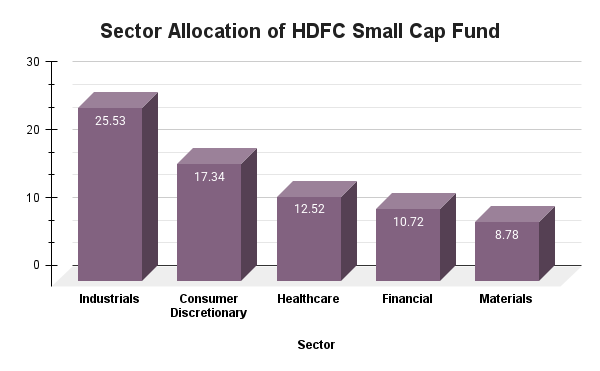 Sector Allocation of HDFC Small Cap Fund

30
20
10
0

25.53
17.34
12.52
10.72
8.78

Industrials
Consumer Discretionary
Healthcare
Financial
Materials

Sector